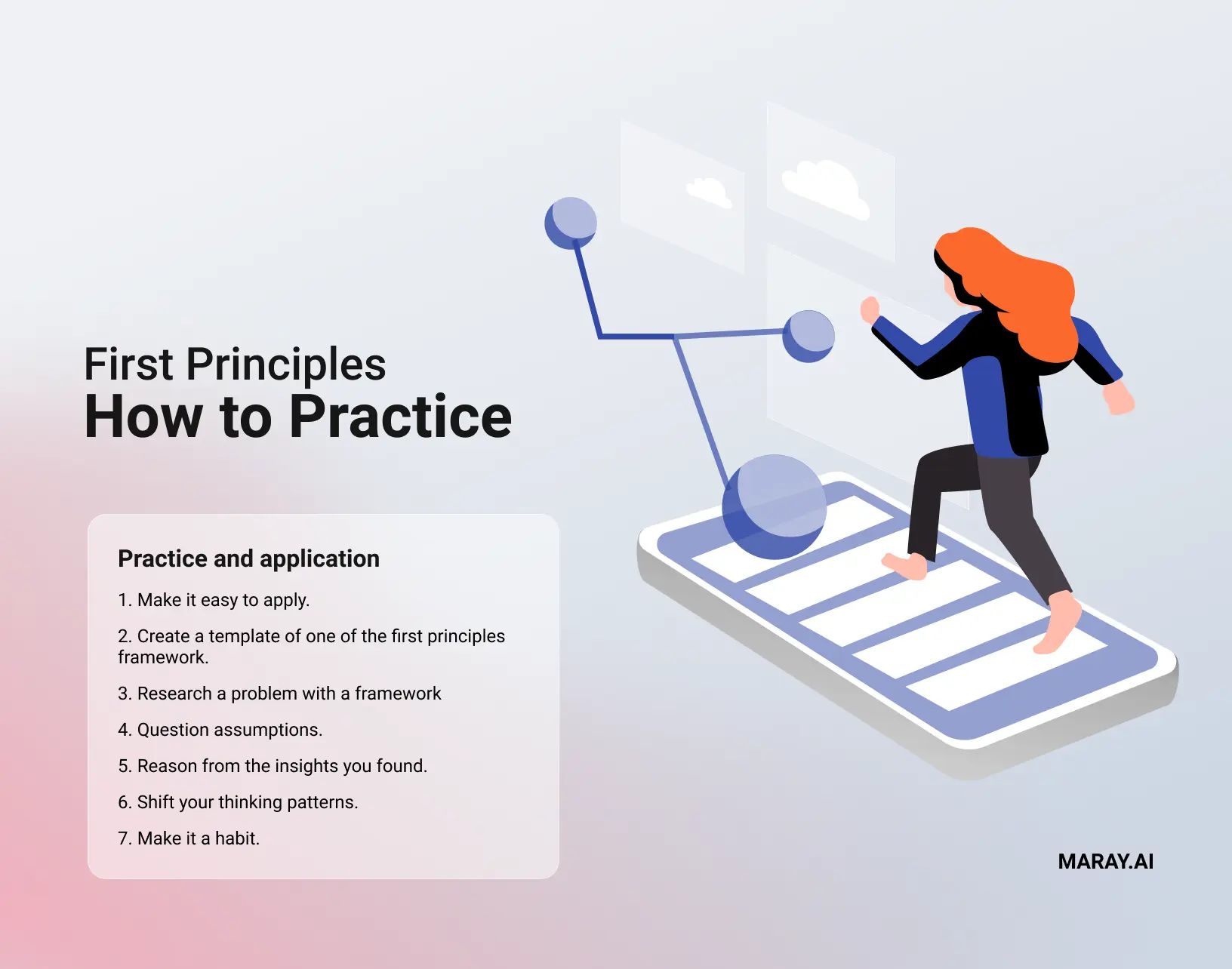 First Principles
How to Practice

Practice and application

1. Make it easy to apply.

2. Create a template of one of the first principles framework.

3. Research a problem with a framework

4. Question assumptions.

5. Reason from the insights you found.

6. Shift your thinking patterns.

7. Make it a habit.

MARAY.AI